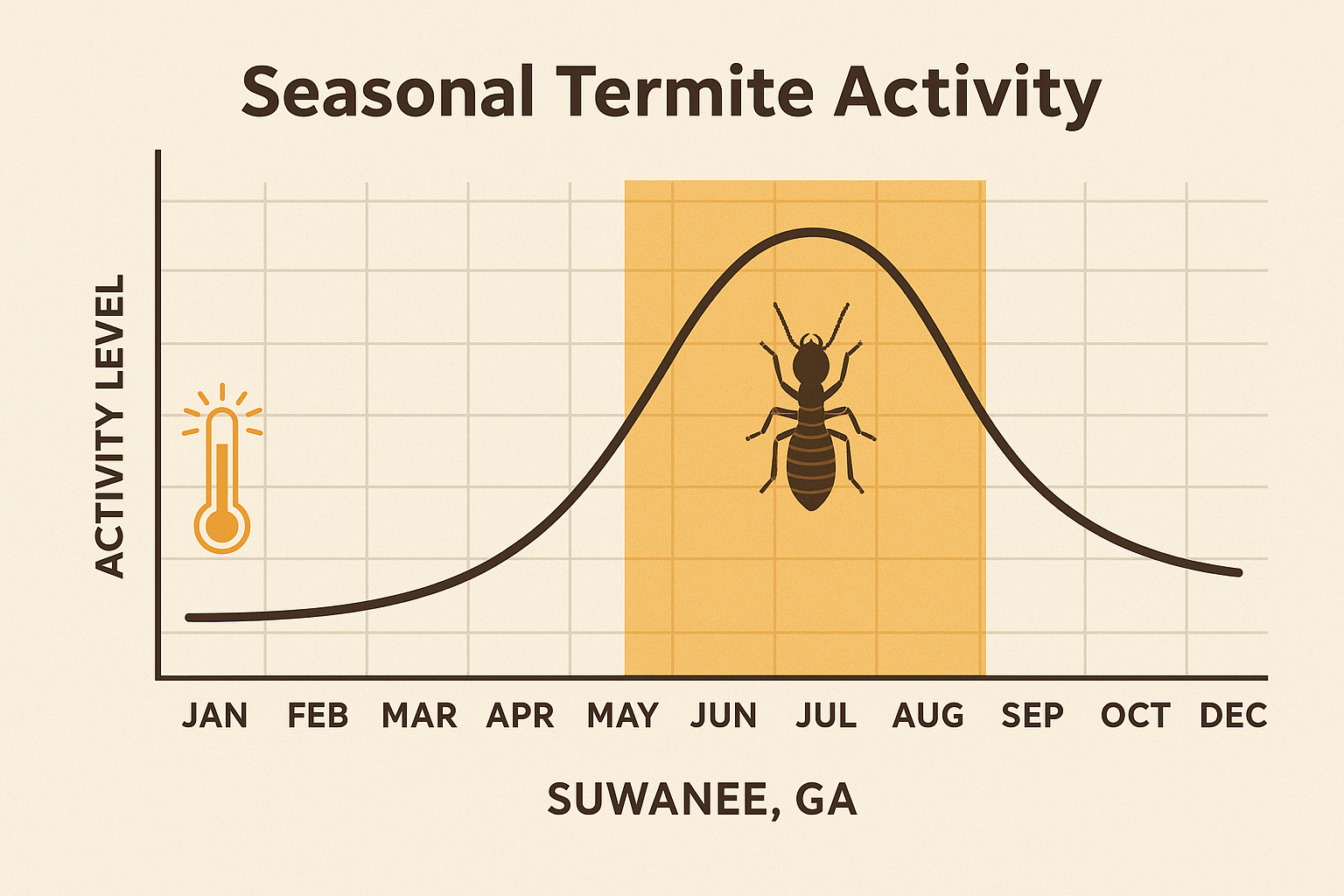 Seasonal Termite Activity

ACTIVITY LEVEL

JAN FEB MAR APR MAY JUN JUL AUG SEP OCT DEC

SUWANEE, GA